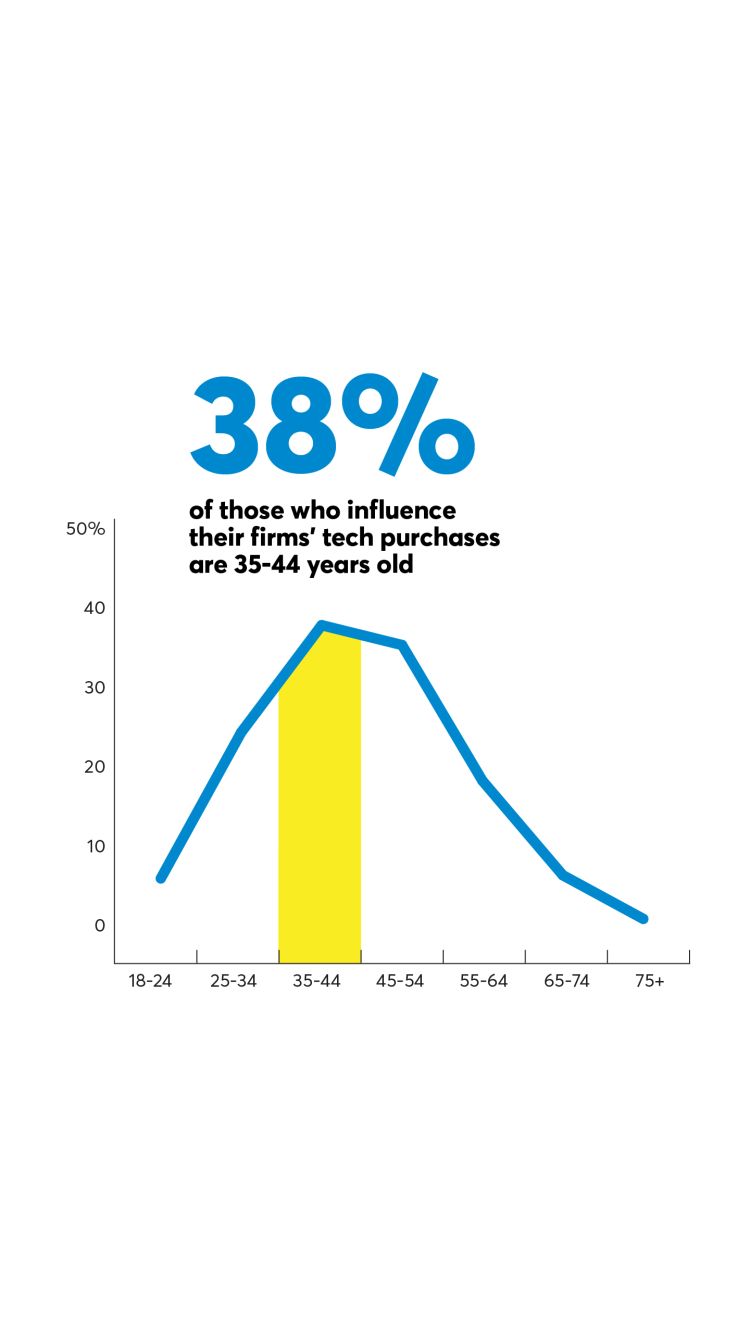 38%

of those who influence their firms' tech purchases are 35-44 years old

50%
40
30
20
10
0

18-24
25-34
35-44
45-54
55-64
65-74
75+